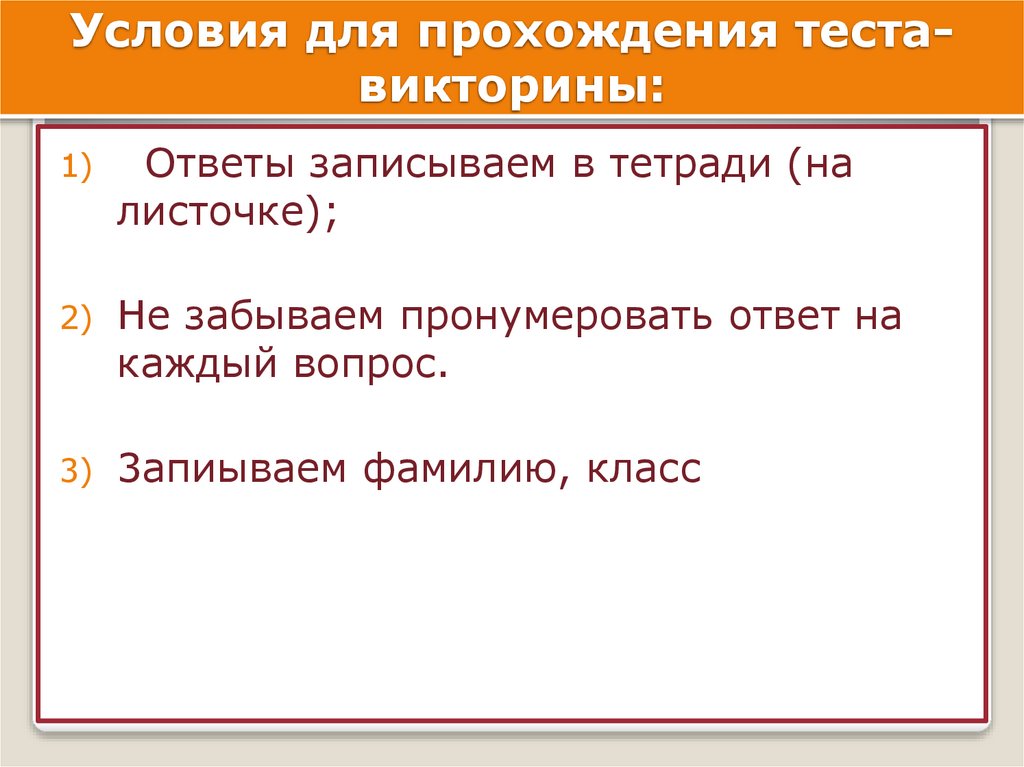 Условия для прохождения теста-викторины:

1) Ответы записываем в тетради (на листочке);

2) Не забываем пронумеровать ответ на каждый вопрос.

3) Запиываем фамилию, класс